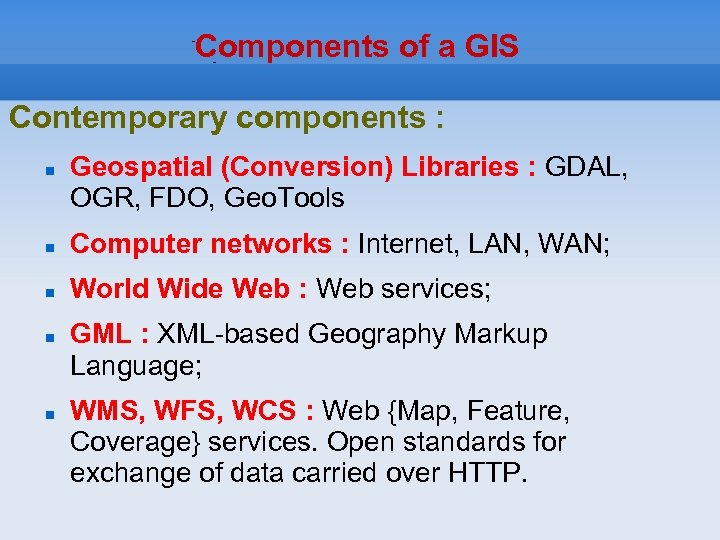 Components of a GIS

Contemporary components :

- Geospatial (Conversion) Libraries : GDAL, OGR, FDO, GeoTools
- Computer networks : Internet, LAN, WAN;
- World Wide Web : Web services;
- GML : XML-based Geography Markup Language;
- WMS, WFS, WCS : Web {Map, Feature, Coverage} services. Open standards for exchange of data carried over HTTP.